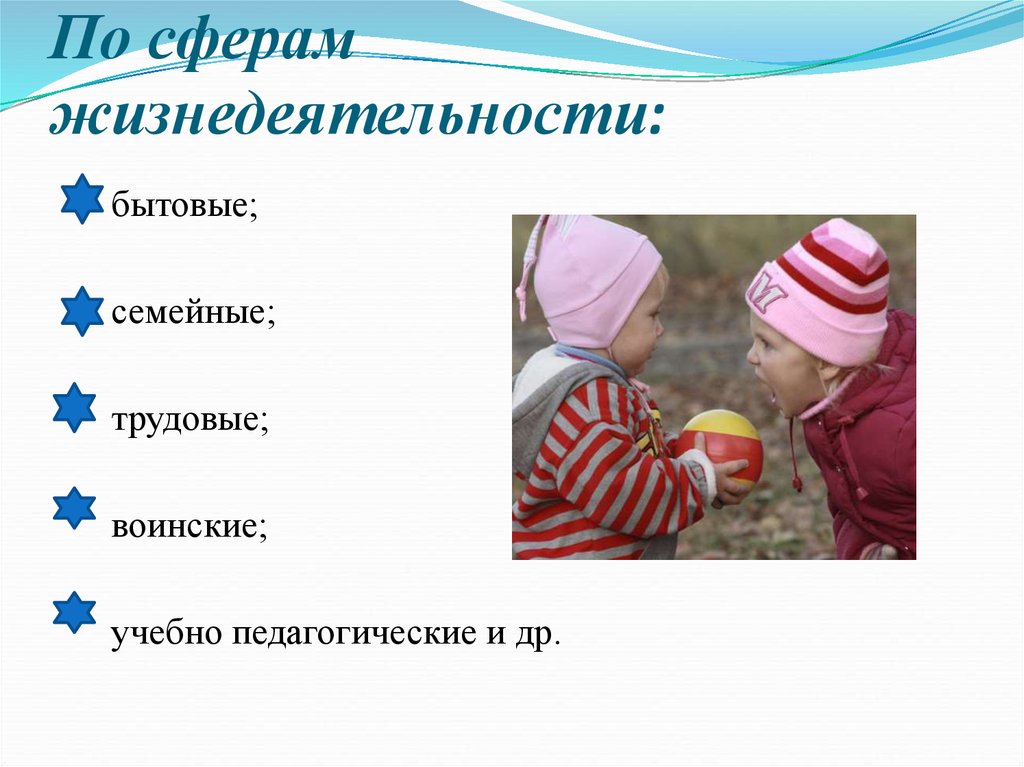 По сферам жизнедеятельности:

бытовые;

семейные;

трудовые;

воинские;

учебно педагогические и др.